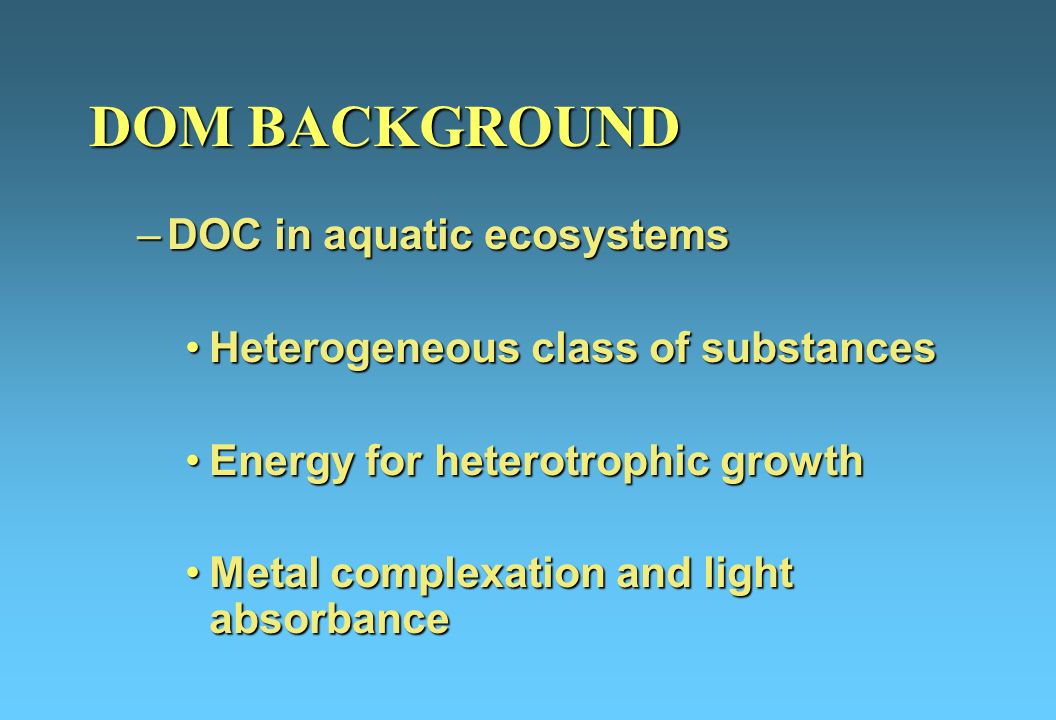 DOM BACKGROUND

– DOC in aquatic ecosystems

• Heterogeneous class of substances

• Energy for heterotrophic growth

• Metal complexation and light absorbance